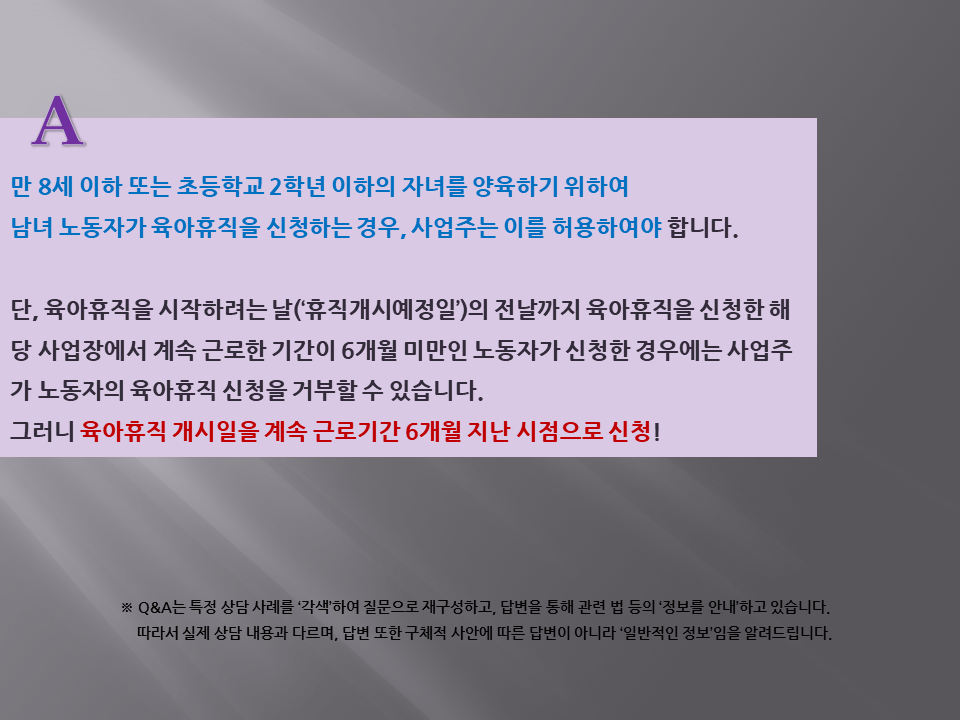 A

만 8세 이하 또는 초등학교 2학년 이하의 자녀를 양육하기 위하여 남녀 노동자가 육아휴직을 신청하는 경우, 사업주는 이를 허용하여야 합니다.

단, 육아휴직을 시작하려는 날('휴직개시예정일')의 전날까지 육아휴직을 신청한 해당 사업장에서 계속 근로한 기간이 6개월 미만인 노동자가 신청한 경우에는 사업주가 노동자의 육아휴직 신청을 거부할 수 있습니다.
그러니 육아휴직 개시일을 계속 근로기간 6개월 지난 시점으로 신청!

※ Q&A는 특정 상담 사례를 '각색'하여 질문으로 재구성하고, 답변을 통해 관련 법 등의 '정보를 안내'하고 있습니다. 따라서 실제 상담 내용과 다르며, 답변 또한 구체적 사안에 따른 답변이 아니라 '일반적인 정보'임을 알려드립니다.